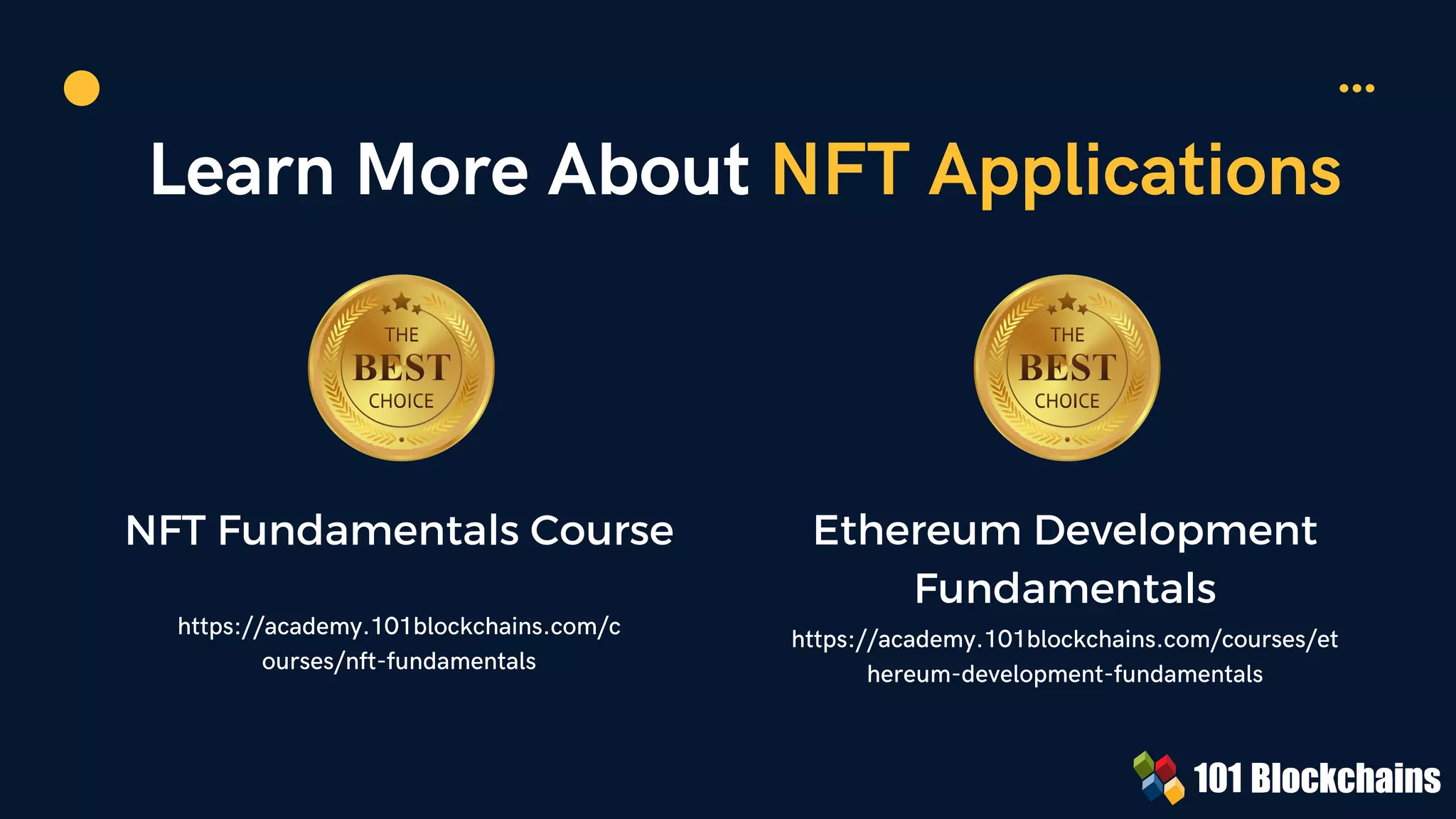 Learn More About NFT Applications

THE BEST CHOICE

NFT Fundamentals Course

https://academy.101blockchains.com/courses/nft-fundamentals

THE BEST CHOICE

Ethereum Development Fundamentals

https://academy.101blockchains.com/courses/ethereum-development-fundamentals

101 Blockchains